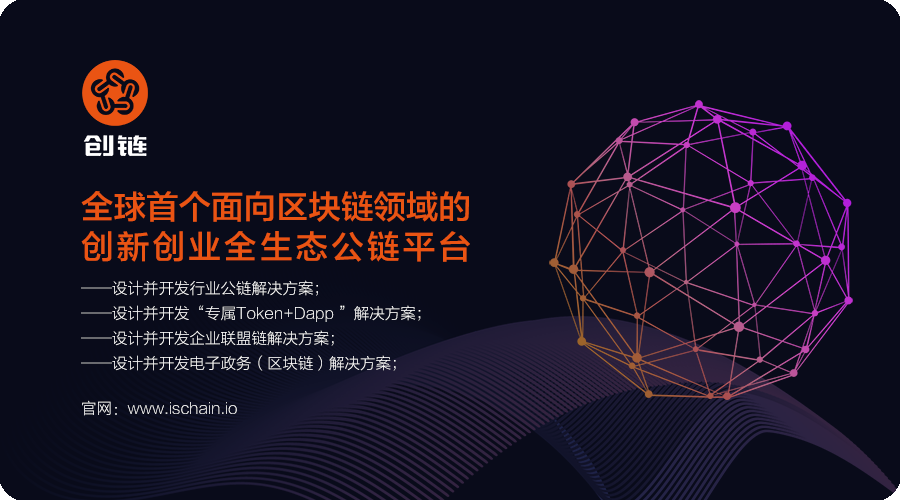 创链

全球首个面向区块链领域的
创新创业全生态公链平台

——设计并开发行业公链解决方案；
——设计并开发“专属Token+Dapp ”解决方案；
——设计并开发企业联盟链解决方案；
——设计并开发电子政务（区块链）解决方案；

官网：www.ischain.io